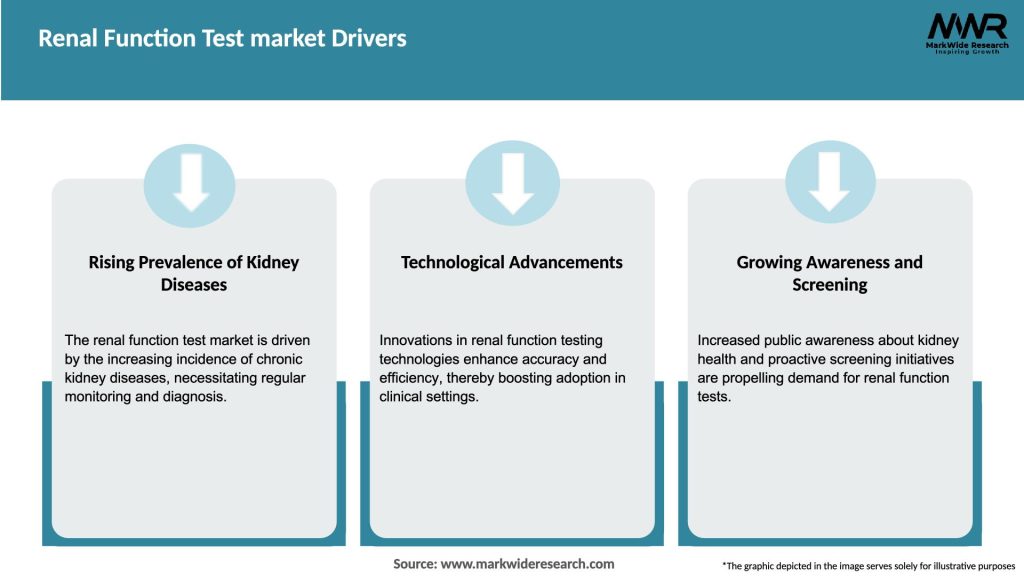 Renal Function Test market Drivers

MWR
MarkWide Research
Inspiring Growth

Rising Prevalence of Kidney Diseases

The renal function test market is driven by the increasing incidence of chronic kidney diseases, necessitating regular monitoring and diagnosis.

Technological Advancements

Innovations in renal function testing technologies enhance accuracy and efficiency, thereby boosting adoption in clinical settings.

Growing Awareness and Screening

Increased public awareness about kidney health and proactive screening initiatives are propelling demand for renal function tests.

Source: www.markwideresearch.com

*The graphic depicted in the image serves solely for illustrative purposes